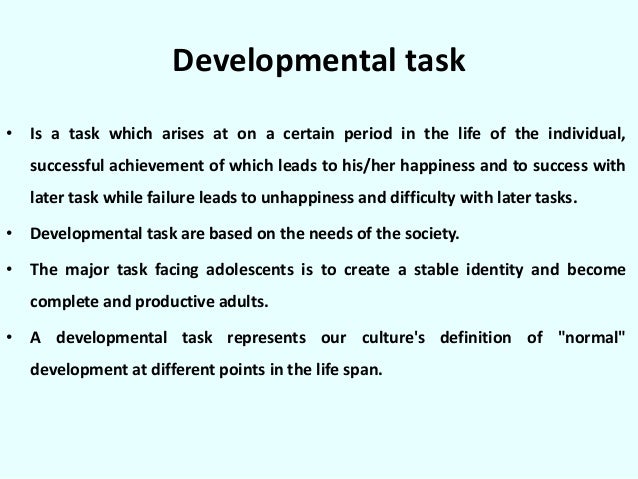 Developmental task

• Is a task which arises at on a certain period in the life of the individual, successful achievement of which leads to his/her happiness and to success with later task while failure leads to unhappiness and difficulty with later tasks.

• Developmental task are based on the needs of the society.

• The major task facing adolescents is to create a stable identity and become complete and productive adults.

• A developmental task represents our culture's definition of "normal" development at different points in the life span.